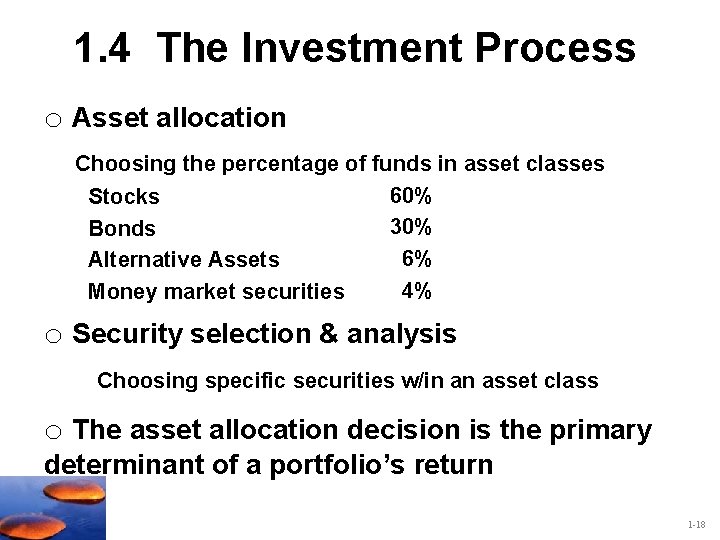 1.4 The Investment Process

○ Asset allocation

Choosing the percentage of funds in asset classes

Stocks 60%
Bonds 30%
Alternative Assets 6%
Money market securities 4%

○ Security selection & analysis

Choosing specific securities w/in an asset class

○ The asset allocation decision is the primary determinant of a portfolio's return

1-18